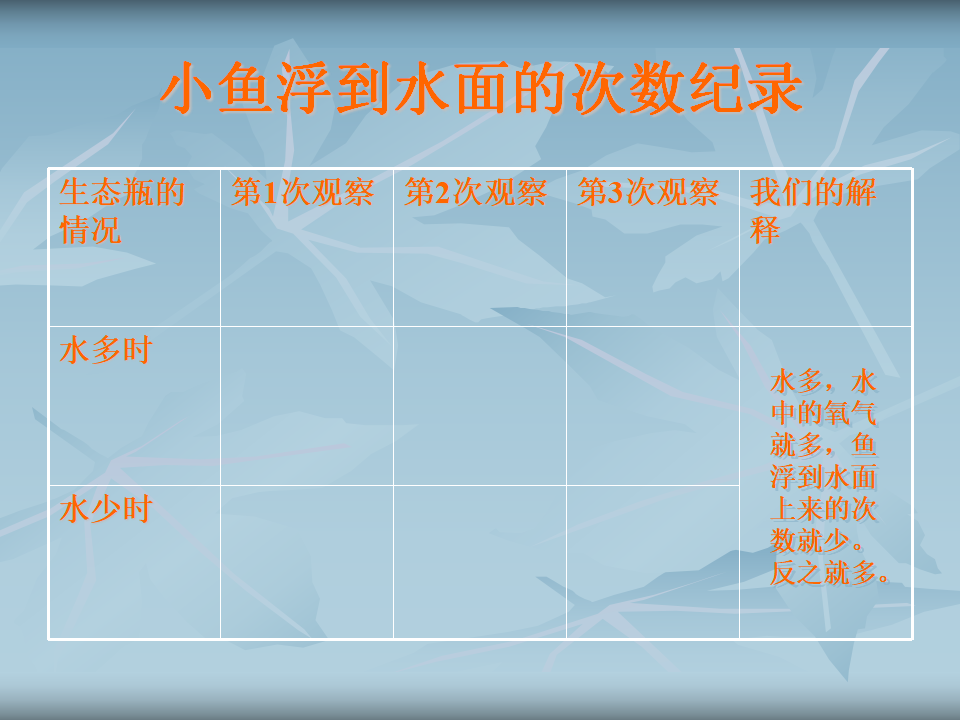 小鱼浮到水面的次数纪录

| 生态瓶的情况 | 第1次观察 | 第2次观察 | 第3次观察 | 我们的解释 |
|---|---|---|---|---|
| 水多时 | | | | 水多，水中的氧气就多，鱼浮到水面上来的次数就少。反之就多。 |
| 水少时 | | | | |